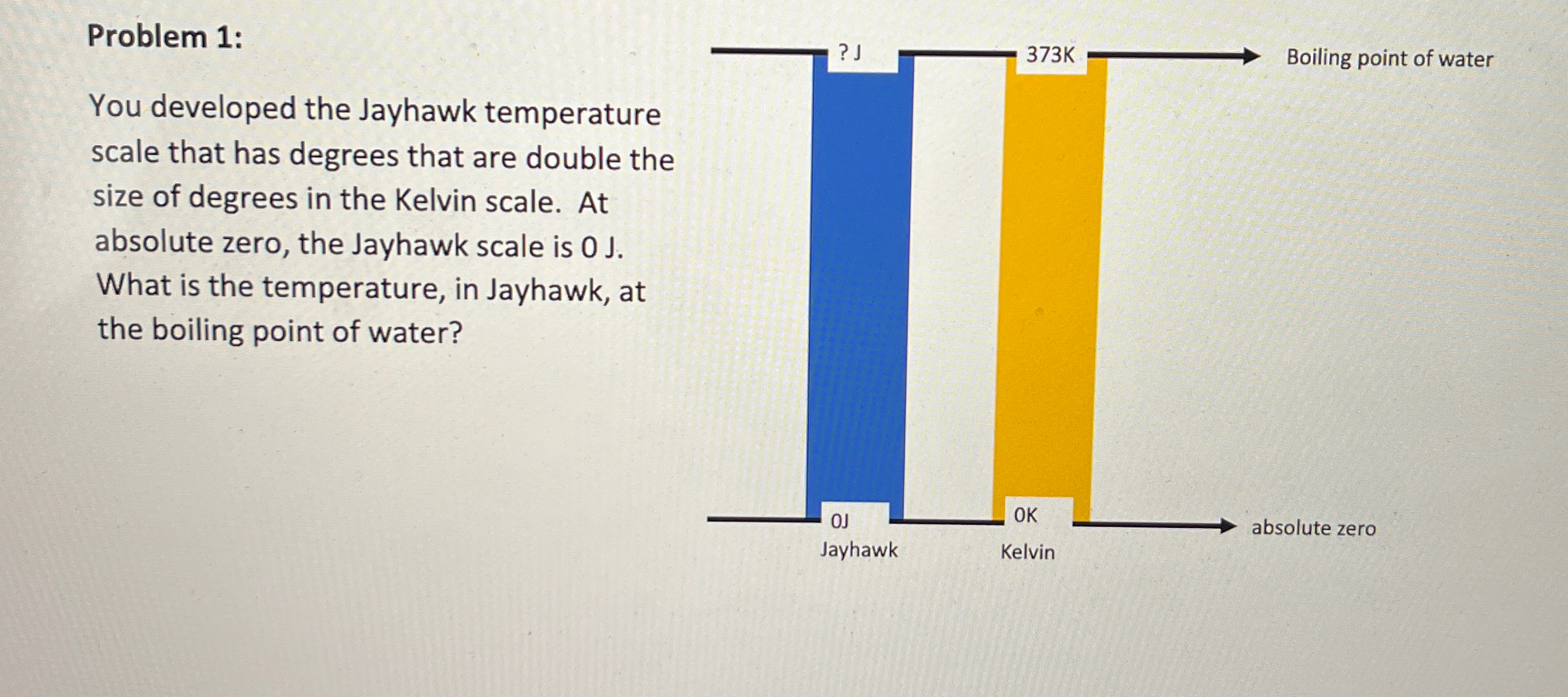 Problem 1:

You developed the Jayhawk temperature scale that has degrees that are double the size of degrees in the Kelvin scale. At absolute zero, the Jayhawk scale is 0 J. What is the temperature, in Jayhawk, at the boiling point of water?

? J

373K

Boiling point of water

0J

0K

absolute zero

Jayhawk

Kelvin